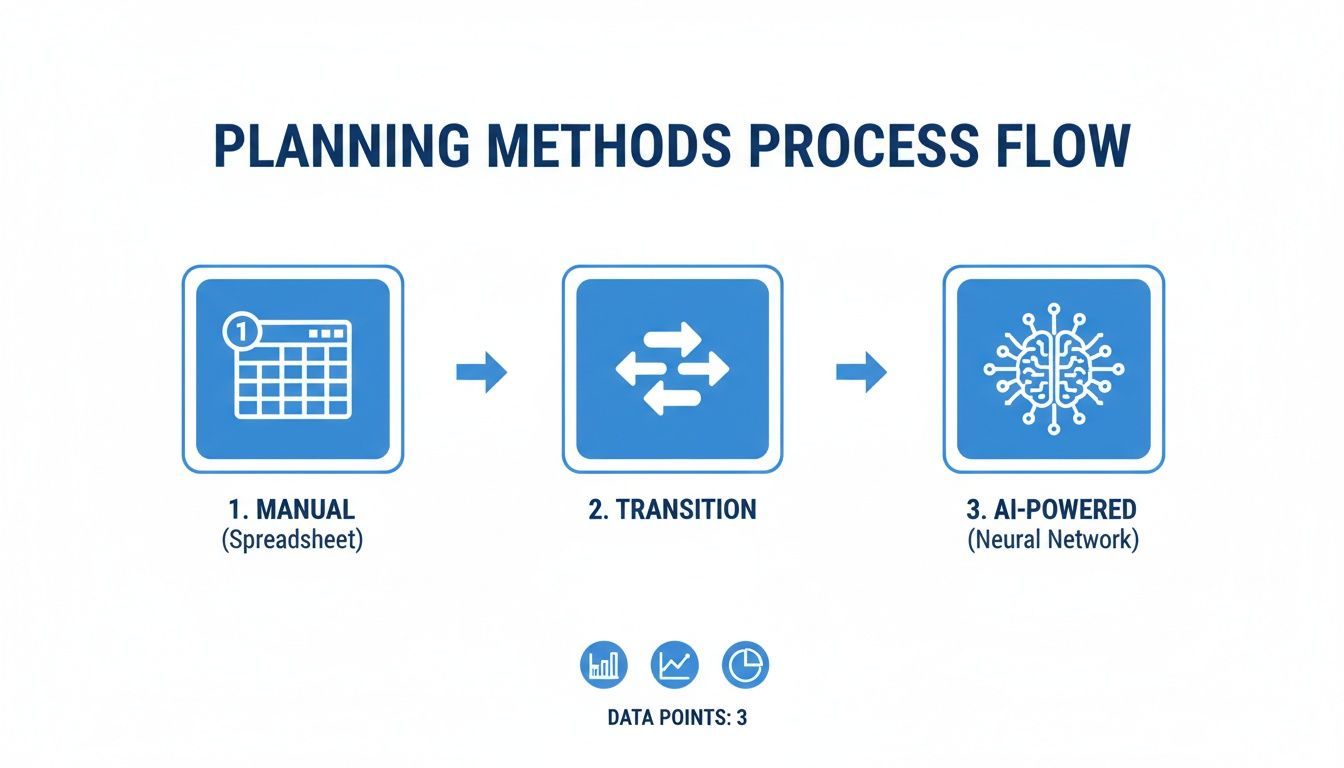 PLANNING METHODS PROCESS FLOW

1

1. MANUAL
(Spreadsheet)

2. TRANSITION

3. AI-POWERED
(Neural Network)

DATA POINTS: 3